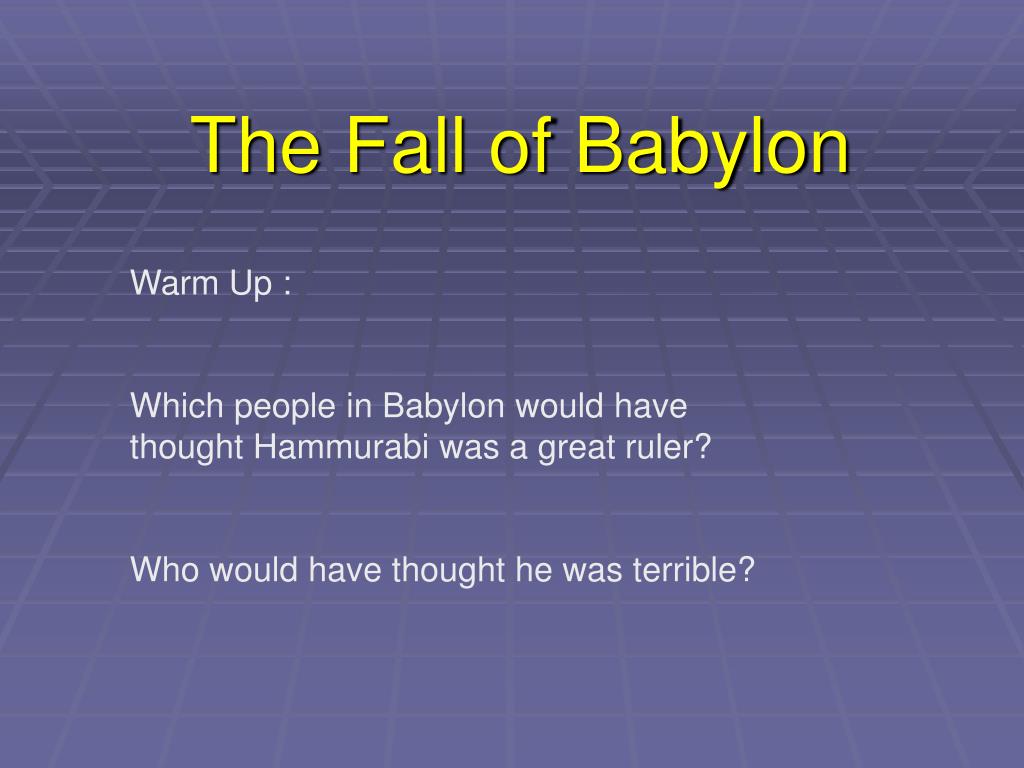 The Fall of Babylon

Warm Up :

Which people in Babylon would have thought Hammurabi was a great ruler?

Who would have thought he was terrible?